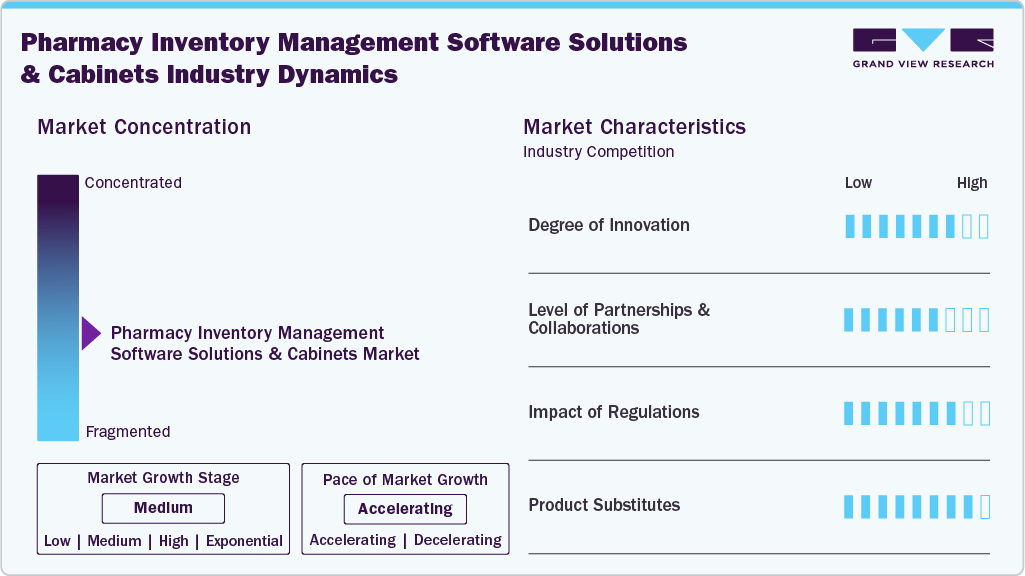 Pharmacy Inventory Management Software Solutions & Cabinets Industry Dynamics

GRAND VIEW RESEARCH

Market Concentration

Concentrated

Pharmacy Inventory Management Software Solutions & Cabinets Market

Fragmented

Market Growth Stage

Medium

Low | Medium | High | Exponential

Pace of Market Growth

Accelerating

Accelerating | Decelerating

Market Characteristics

Industry Competition

Low High

Degree of Innovation

Level of Partnerships & Collaborations

Impact of Regulations

Product Substitutes